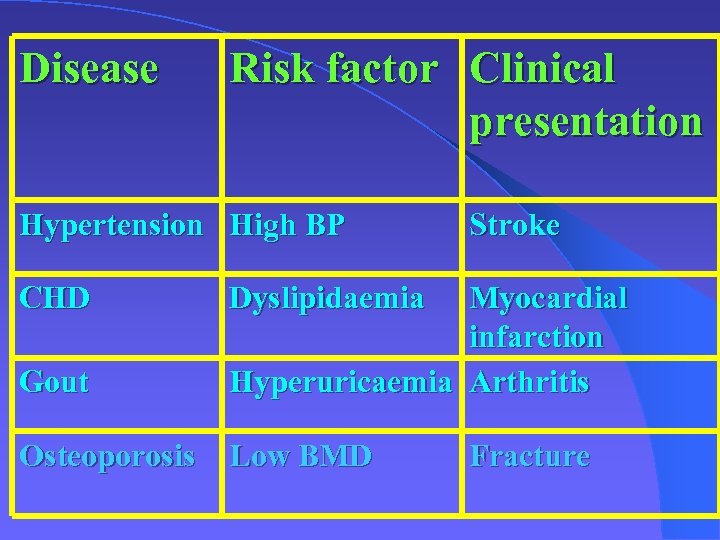 | Disease | Risk factor | Clinical presentation |
|---|---|---|
| Hypertension | High BP | Stroke |
| CHD | Dyslipidaemia | Myocardial infarction |
| Gout | Hyperuricaemia | Arthritis |
| Osteoporosis | Low BMD | Fracture |